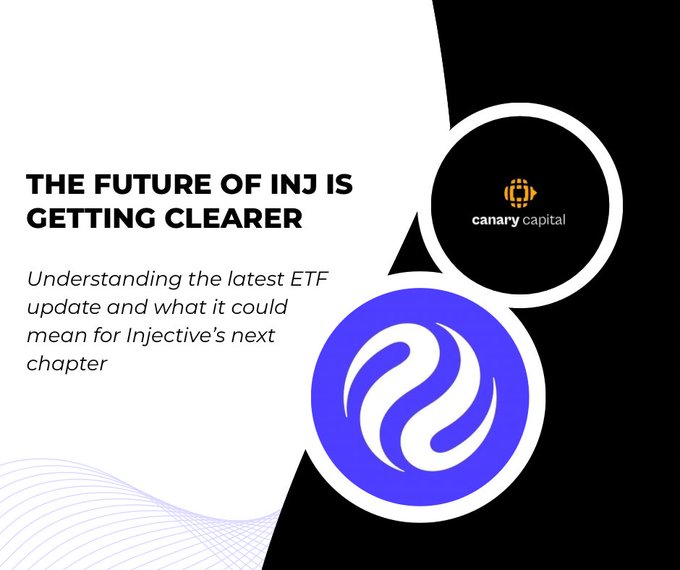 THE FUTURE OF INJ IS GETTING CLEARER

Understanding the latest ETF update and what it could mean for Injective's next chapter

canary capital